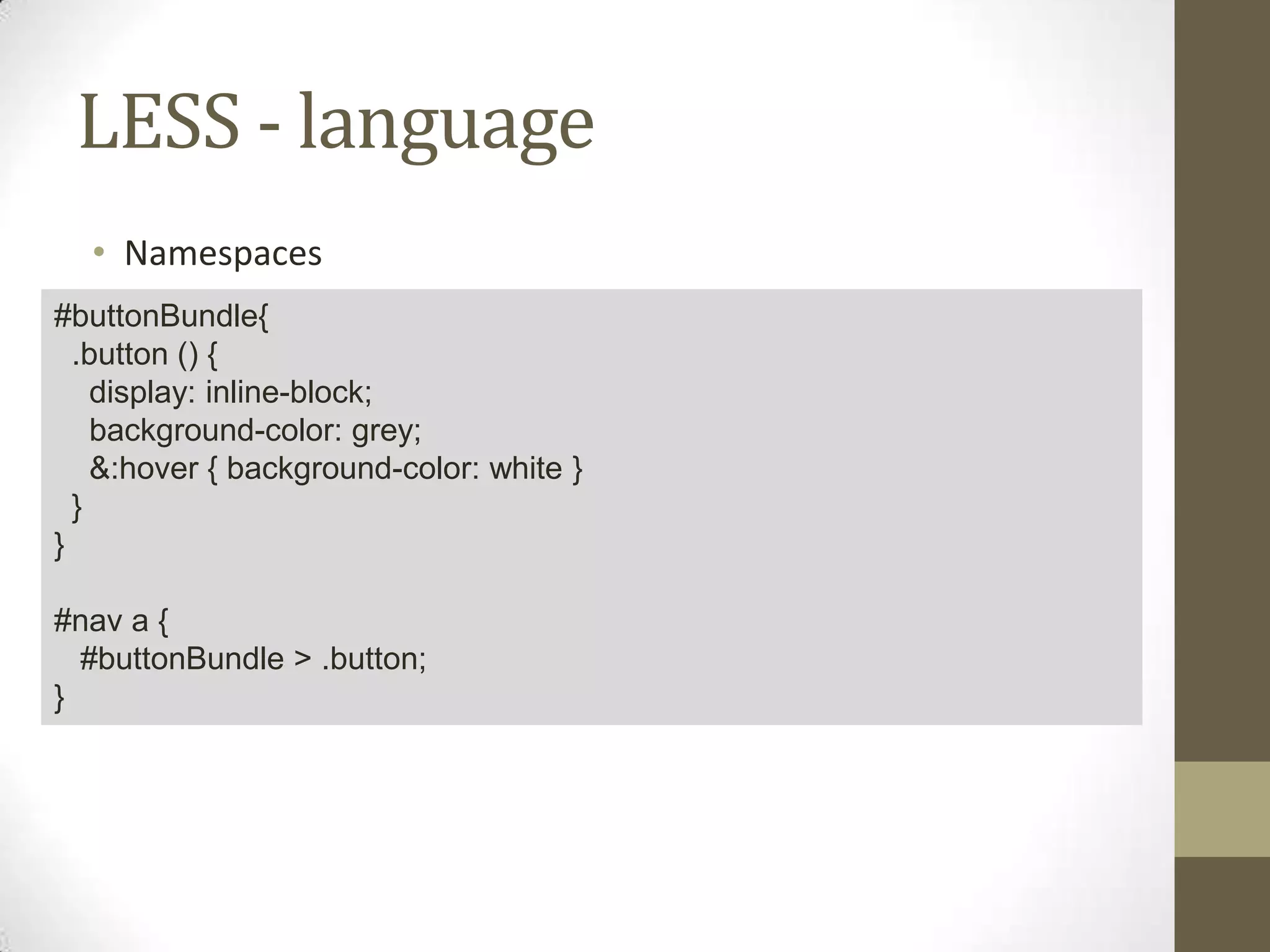 LESS - language

• Namespaces

#buttonBundle{
  .button () {
    display: inline-block;
    background-color: grey;
    &:hover { background-color: white }
  }
}

#nav a {
   #buttonBundle > .button;
}